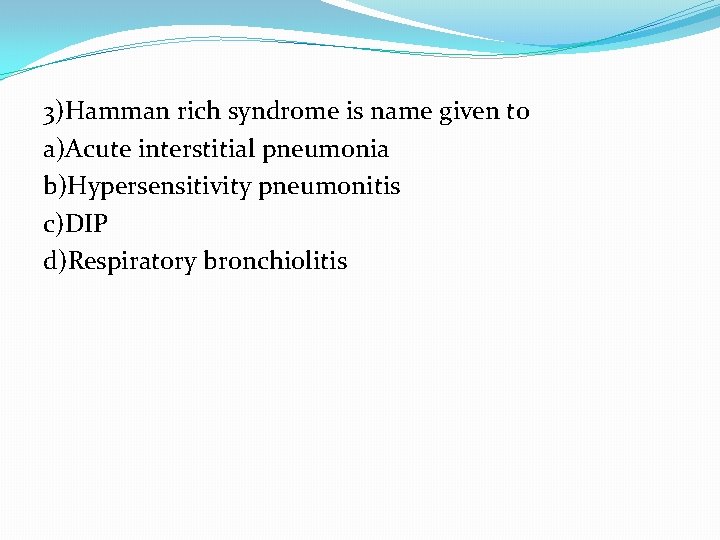 3)Hamman rich syndrome is name given to
a)Acute interstitial pneumonia
b)Hypersensitivity pneumonitis
c)DIP
d)Respiratory bronchiolitis